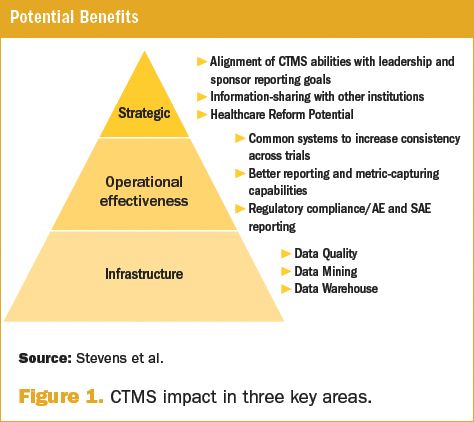 Potential Benefits

Strategic

► Alignment of CTMS abilities with leadership and sponsor reporting goals
► Information-sharing with other institutions
► Healthcare Reform Potential

Operational effectiveness

► Common systems to increase consistency across trials
► Better reporting and metric-capturing capabilities
► Regulatory compliance/AE and SAE reporting

Infrastructure

► Data Quality
► Data Mining
► Data Warehouse

Source: Stevens et al.

Figure 1. CTMS impact in three key areas.